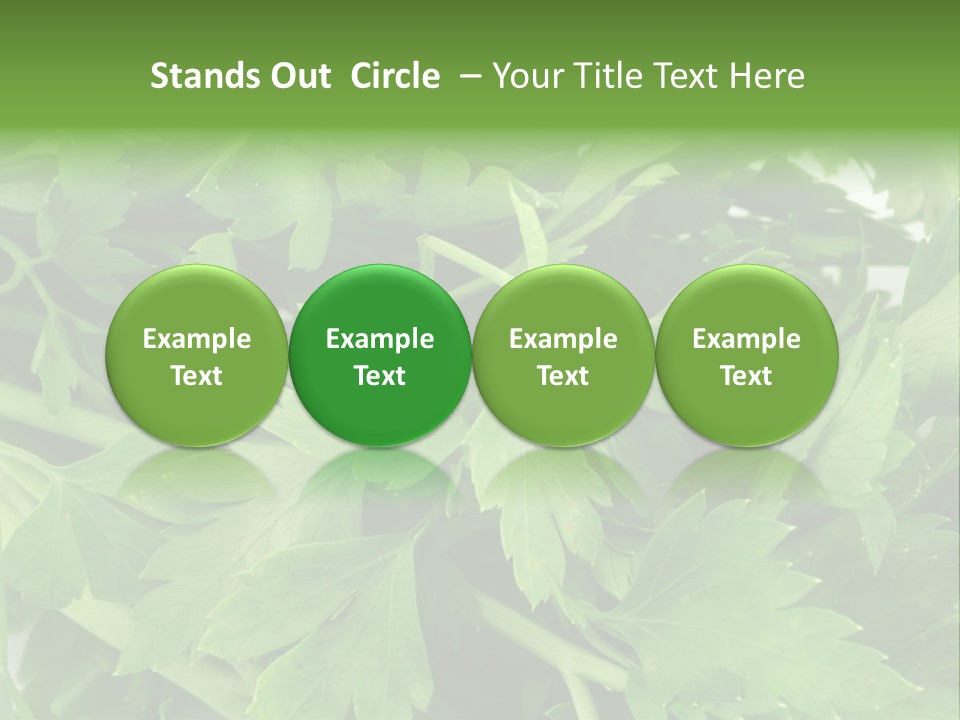 Stands Out Circle – Your Title Text Here

Example Text

Example Text

Example Text

Example Text